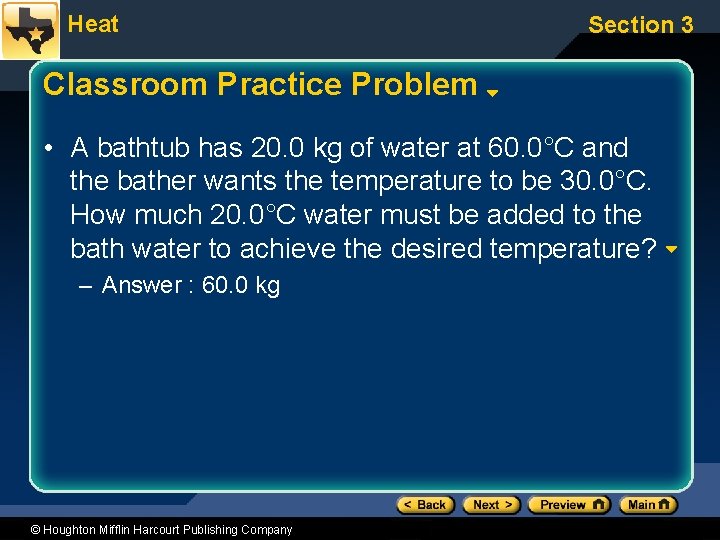 Heat

Section 3

Classroom Practice Problem

• A bathtub has 20.0 kg of water at 60.0°C and the bather wants the temperature to be 30.0°C. How much 20.0°C water must be added to the bath water to achieve the desired temperature?

– Answer : 60.0 kg

< Back Next > Preview Main

© Houghton Mifflin Harcourt Publishing Company